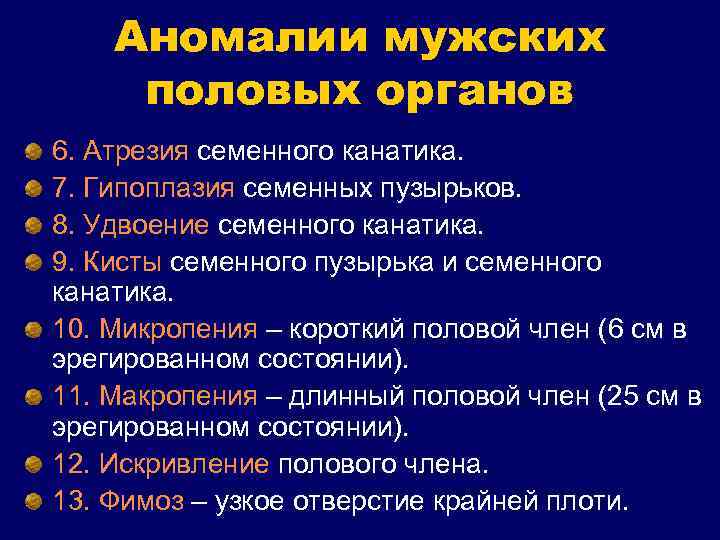 Аномалии мужских половых органов

6. Атрезия семенного канатика.

7. Гипоплазия семенных пузырьков.

8. Удвоение семенного канатика.

9. Кисты семенного пузырька и семенного канатика.

10. Микропения – короткий половой член (6 см в эрегированном состоянии).

11. Макропения – длинный половой член (25 см в эрегированном состоянии).

12. Искривление полового члена.

13. Фимоз – узкое отверстие крайней плоти.